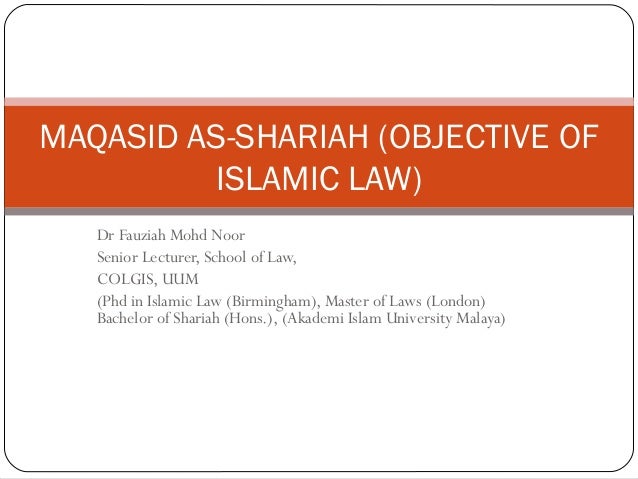 MAQASID AS-SHARIAH (OBJECTIVE OF ISLAMIC LAW)

Dr Fauziah Mohd Noor

Senior Lecturer, School of Law,

COLGIS, UUM

(Phd in Islamic Law (Birmingham), Master of Laws (London)
Bachelor of Shariah (Hons.), (Akademi Islam University Malaya)